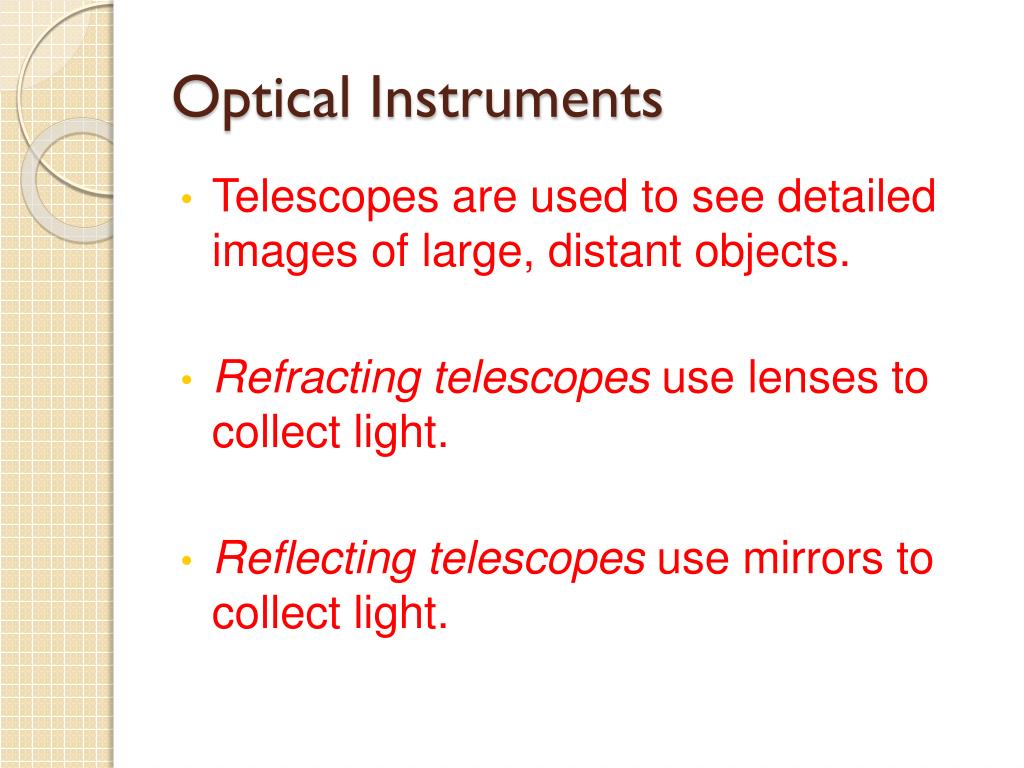 Optical Instruments

• Telescopes are used to see detailed images of large, distant objects.

• Refracting telescopes use lenses to collect light.

• Reflecting telescopes use mirrors to collect light.